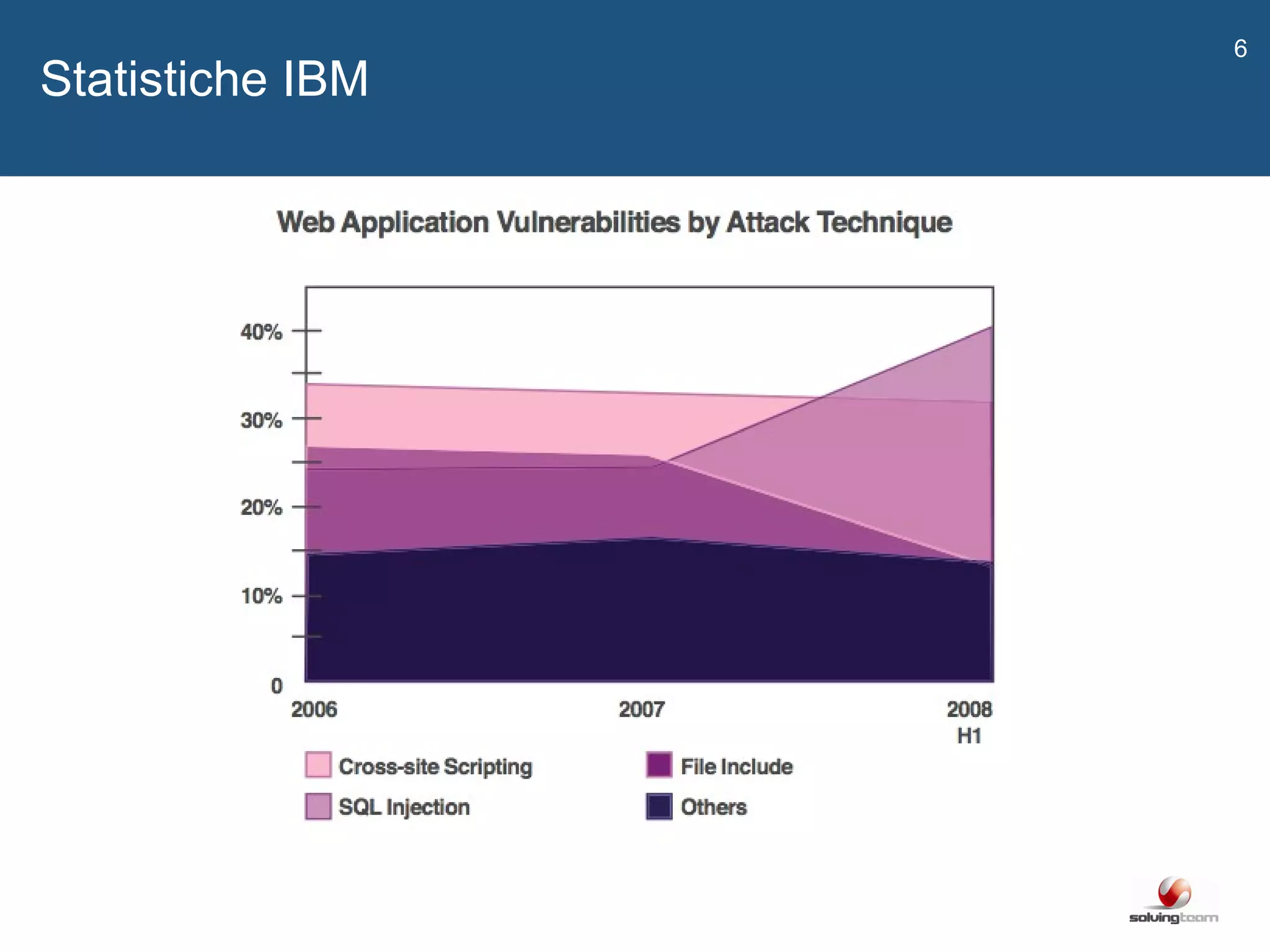 Statistiche IBM

6

Web Application Vulnerabilities by Attack Technique

40%
30%
20%
10%
0

2006
2007
2008 H1

Cross-site Scripting
File Include
SQL Injection
Others

solvingteam